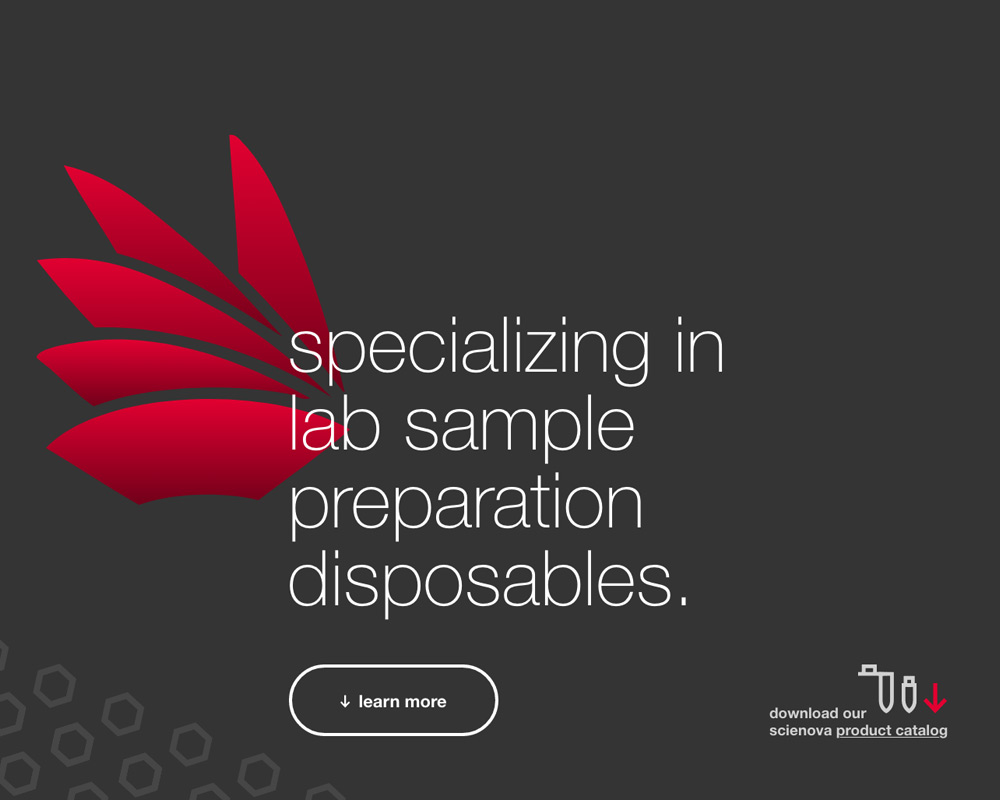 specializing in lab sample preparation disposables.

↓ learn more

download our scienova product catalog